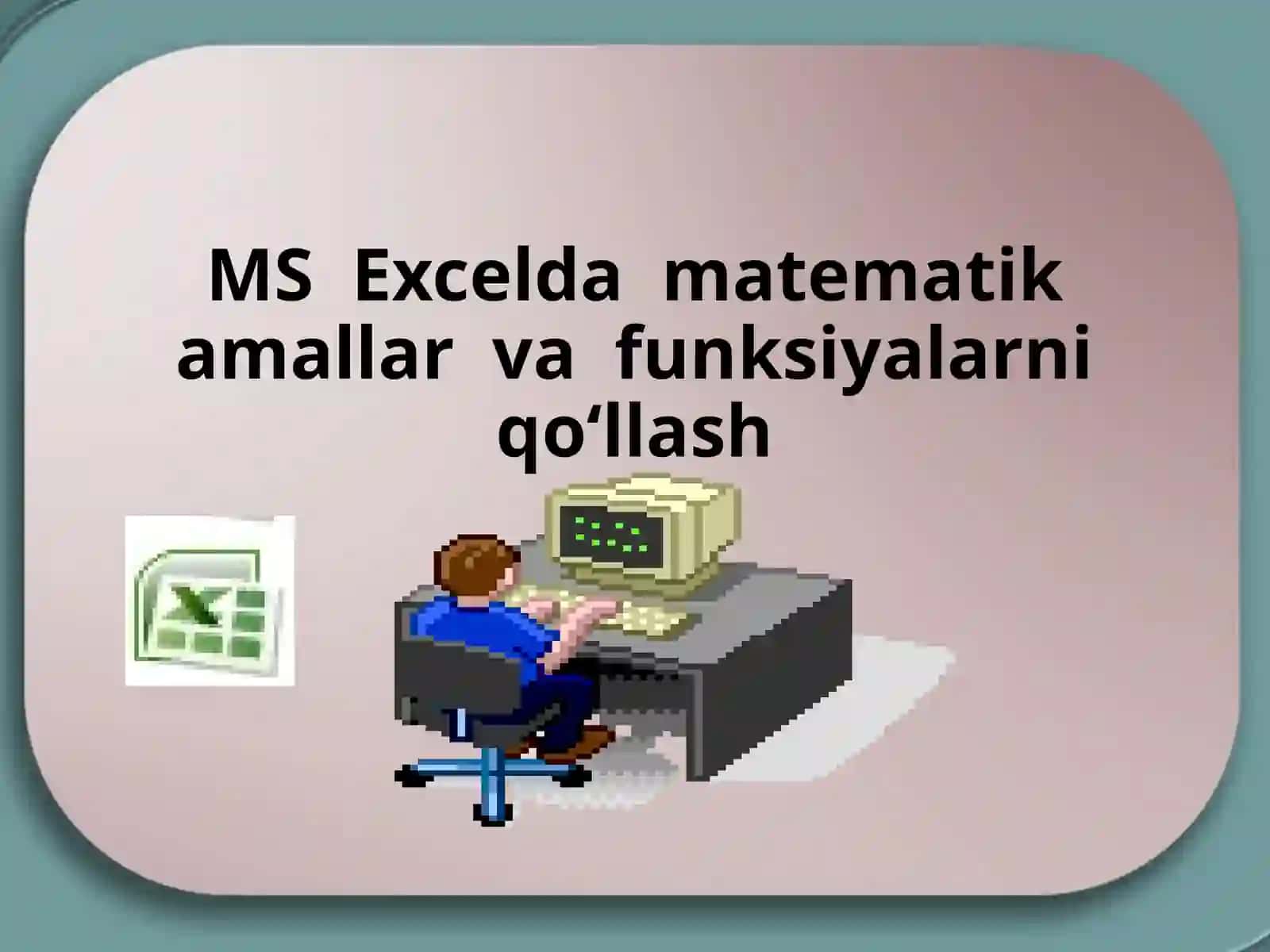 MS Excelda matematik amallar va funksiyalarni qo‘llash